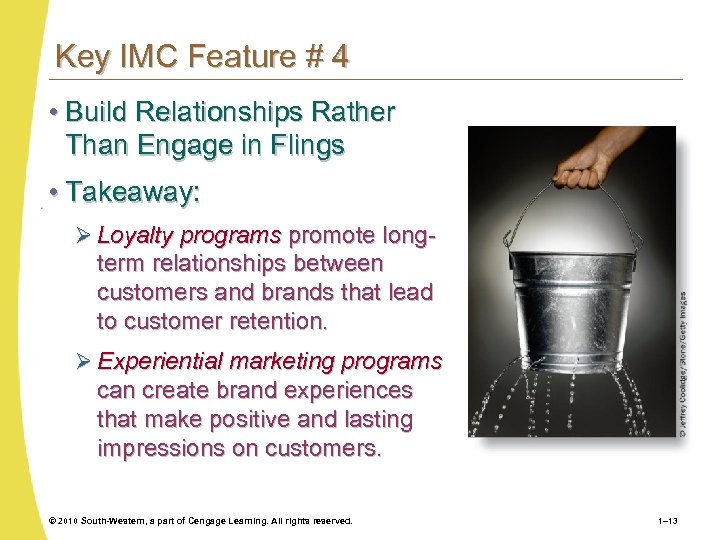 Key IMC Feature # 4

• Build Relationships Rather Than Engage in Flings

• Takeaway:

➢ Loyalty programs promote long-term relationships between customers and brands that lead to customer retention.

➢ Experiential marketing programs can create brand experiences that make positive and lasting impressions on customers.

© Jeffrey Coolidge/Stone/Getty Images

© 2010 South-Western, a part of Cengage Learning. All rights reserved.

1–13